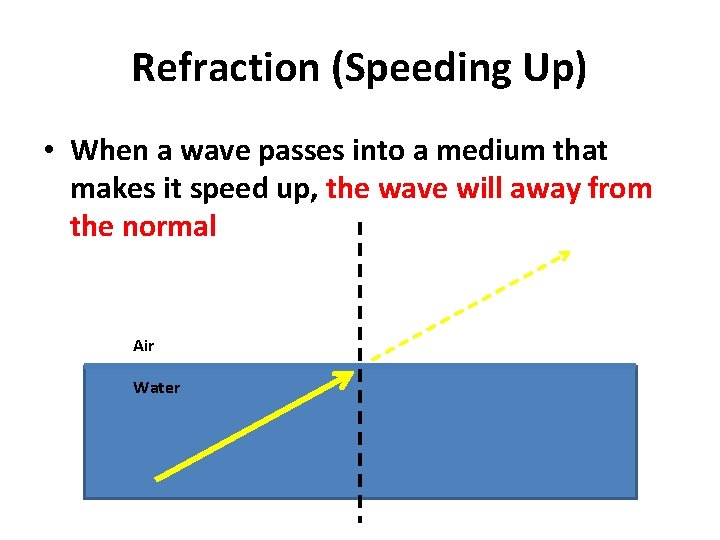 Refraction (Speeding Up)

• When a wave passes into a medium that makes it speed up, the wave will away from the normal

Air

Water